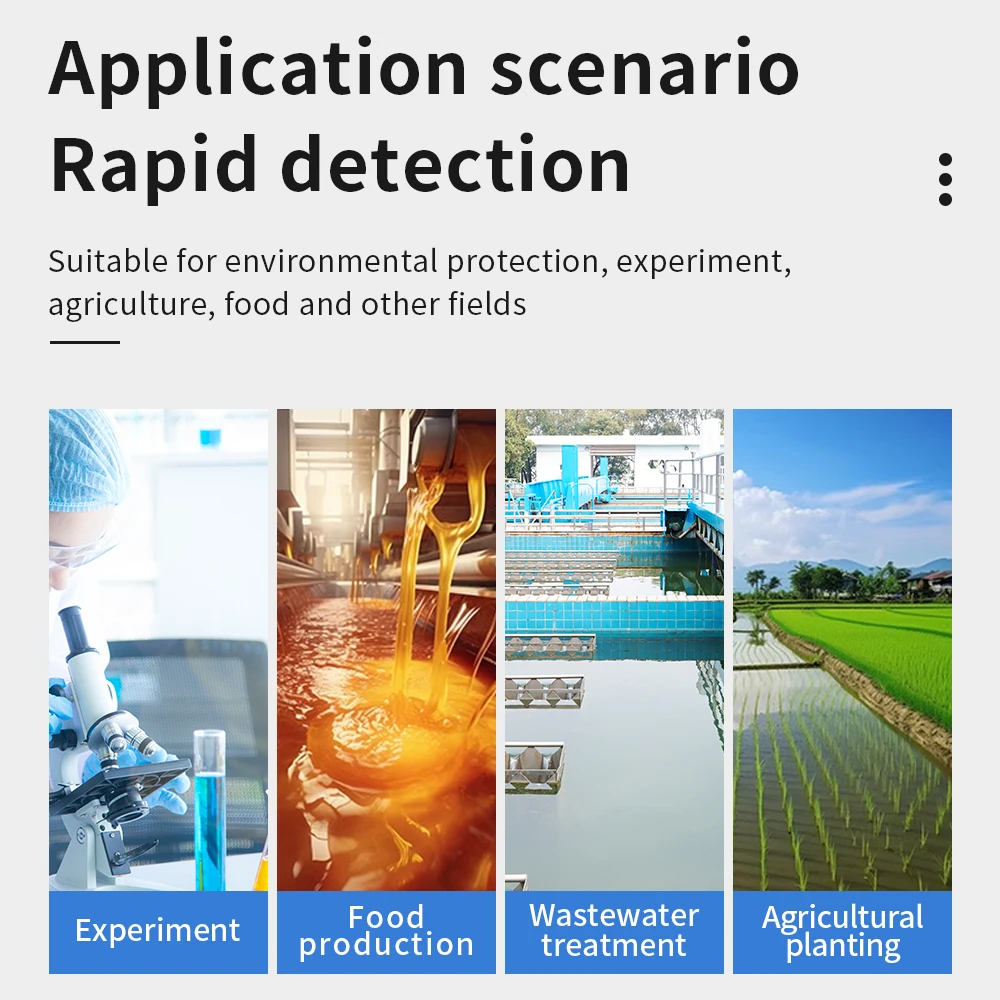 Application scenario
Rapid detection

Suitable for environmental protection, experiment, agriculture, food and other fields

Experiment

Food production

Wastewater treatment

Agricultural planting